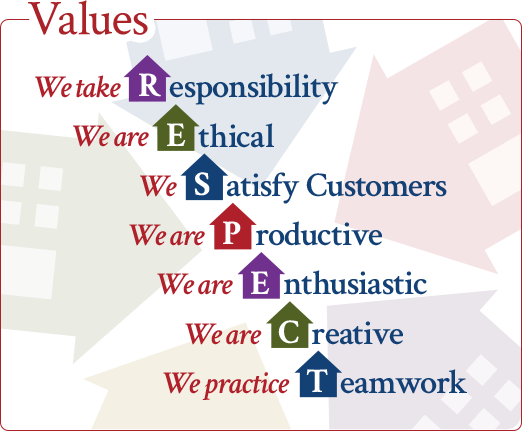 Values

We take Responsibility

We are Ethical

We Satisfy Customers

We are Productive

We are Enthusiastic

We are Creative

We practice Teamwork